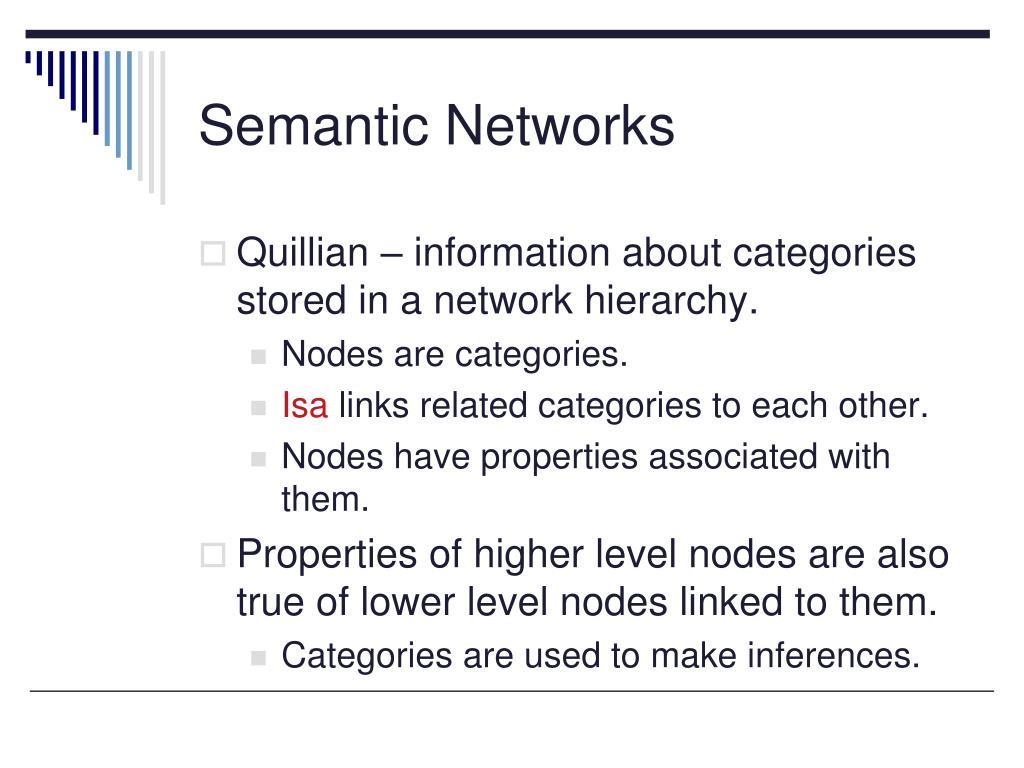 Semantic Networks

Quillian – information about categories stored in a network hierarchy.

Nodes are categories.

Isa links related categories to each other.

Nodes have properties associated with them.

Properties of higher level nodes are also true of lower level nodes linked to them.

Categories are used to make inferences.